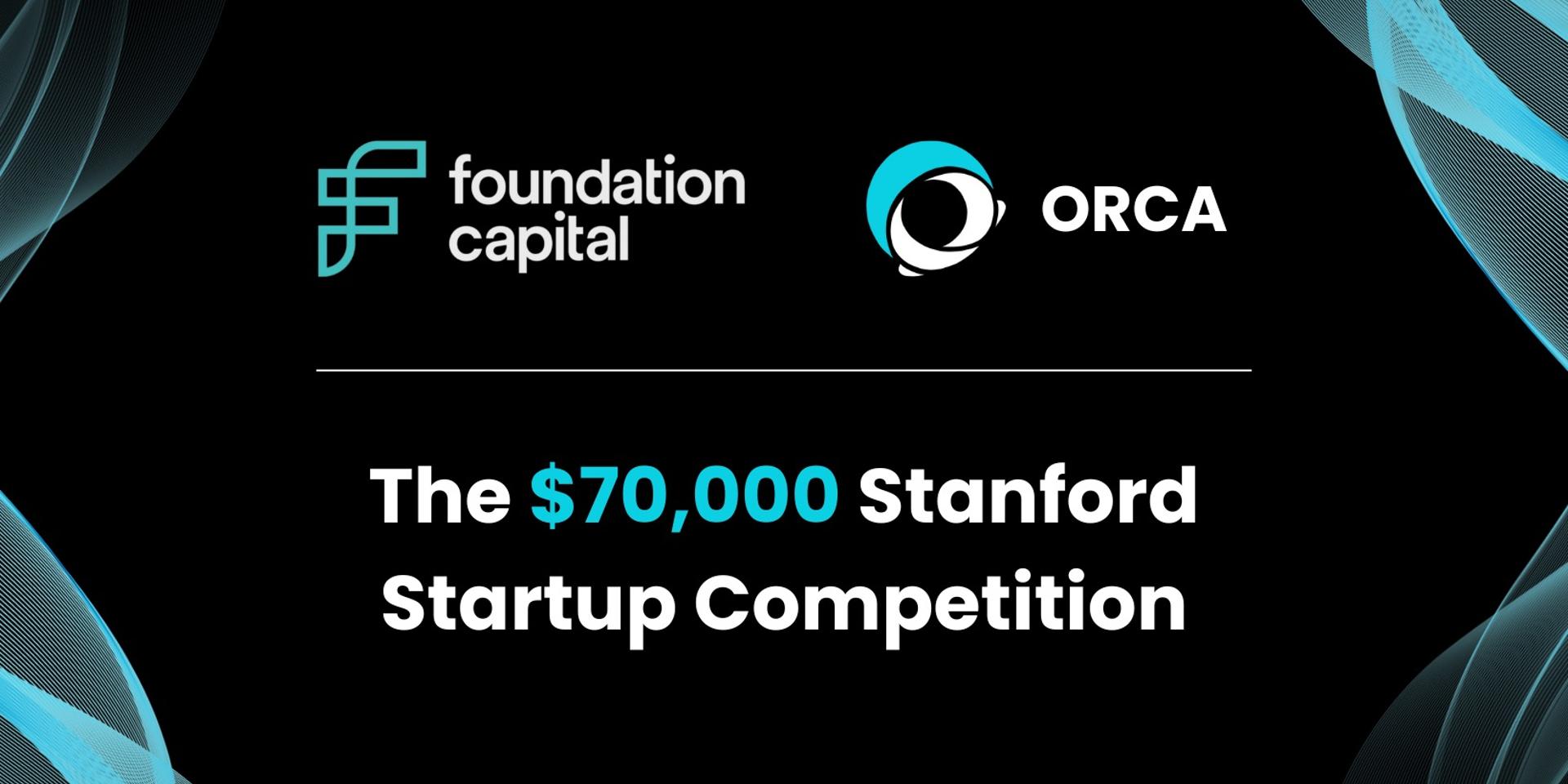 foundation capital

ORCA

The $70,000 Stanford Startup Competition